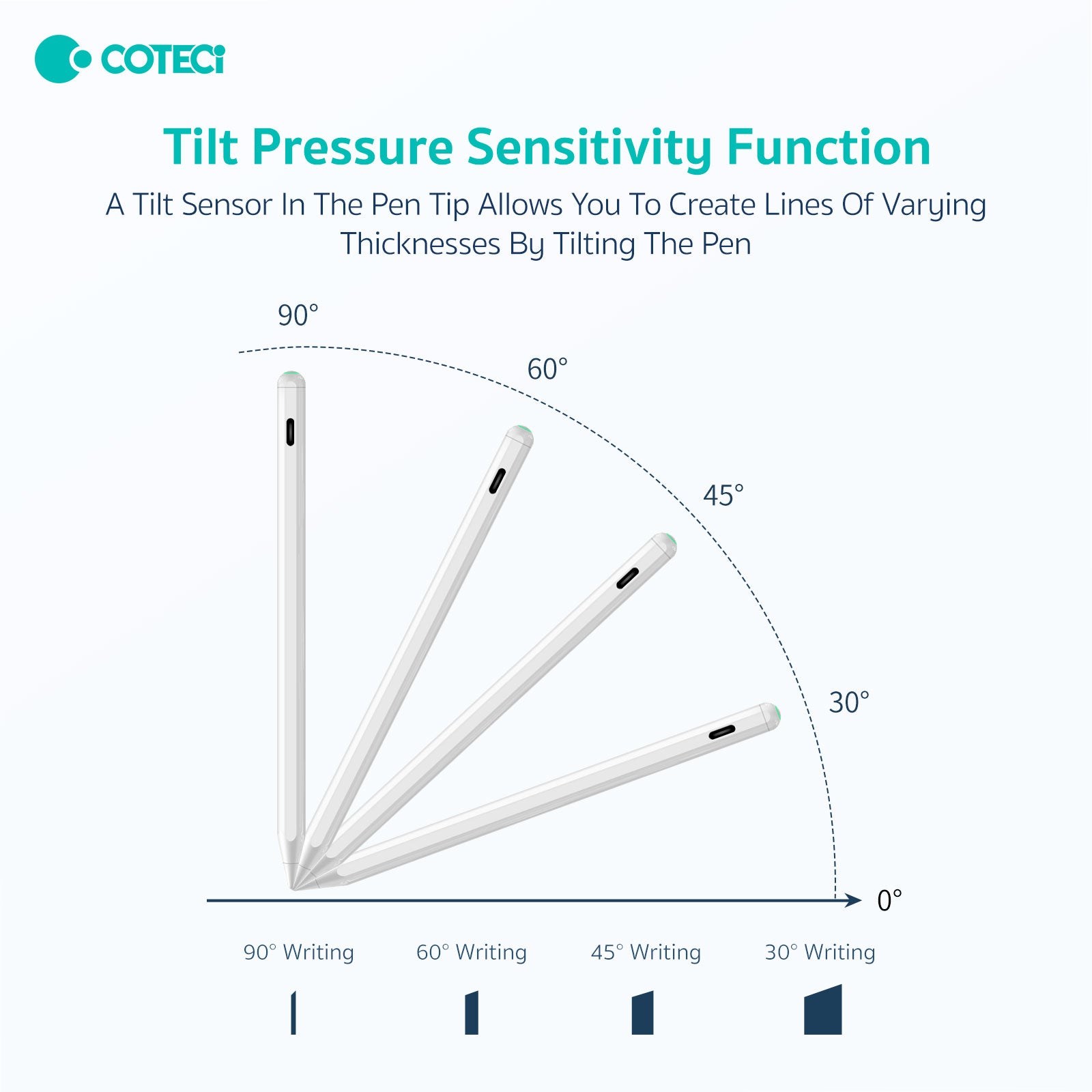 COTECi

Tilt Pressure Sensitivity Function

A Tilt Sensor In The Pen Tip Allows You To Create Lines Of Varying Thicknesses By Tilting The Pen

90°

60°

45°

30°

0°

90° Writing

60° Writing

45° Writing

30° Writing